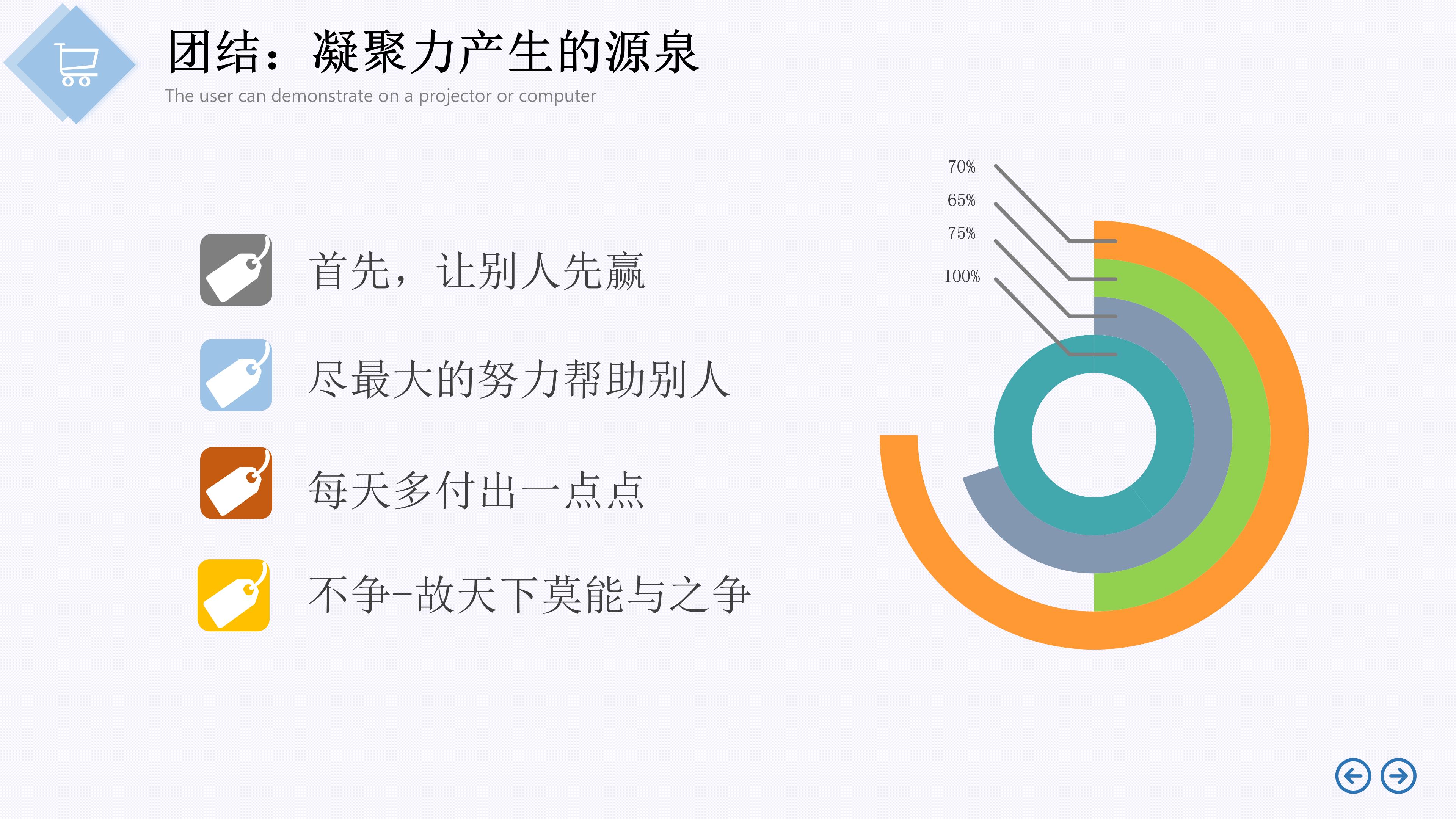 团结：凝聚力产生的源泉

The user can demonstrate on a projector or computer

首先，让别人先赢

尽最大的努力帮助别人

每天多付出一点点

不争-故天下莫能与之争

70%

65%

75%

100%